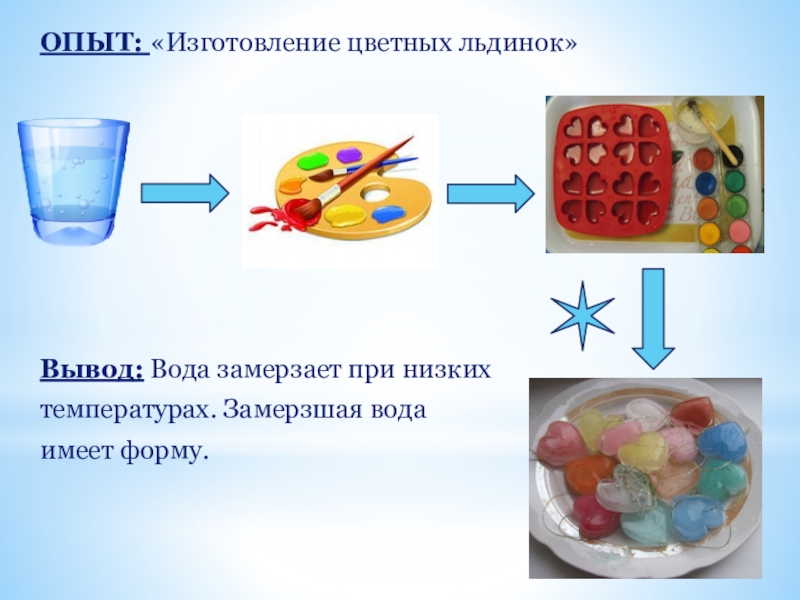 ОПЫТ: «Изготовление цветных льдинок»

Вывод: Вода замерзает при низких температурах. Замерзшая вода имеет форму.